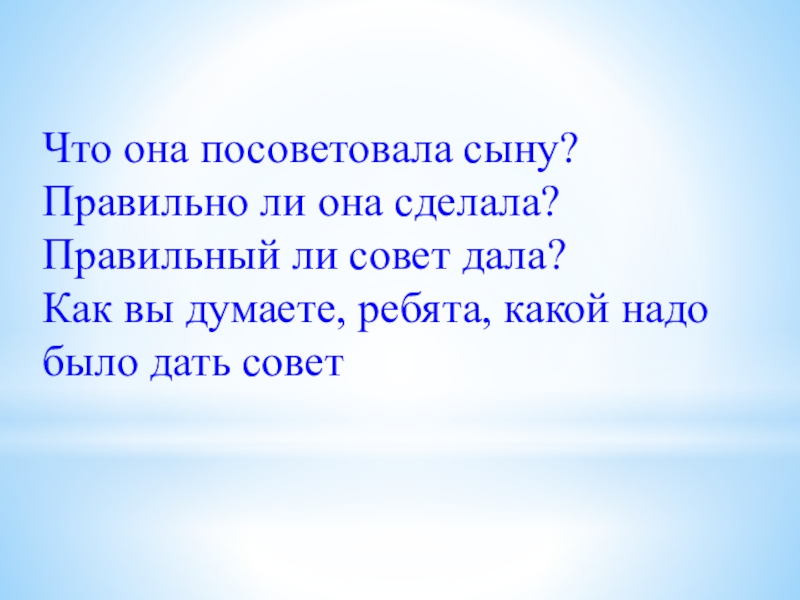 Что она посоветовала сыну?
Правильно ли она сделала?
Правильный ли совет дала?
Как вы думаете, ребята, какой надо было дать совет